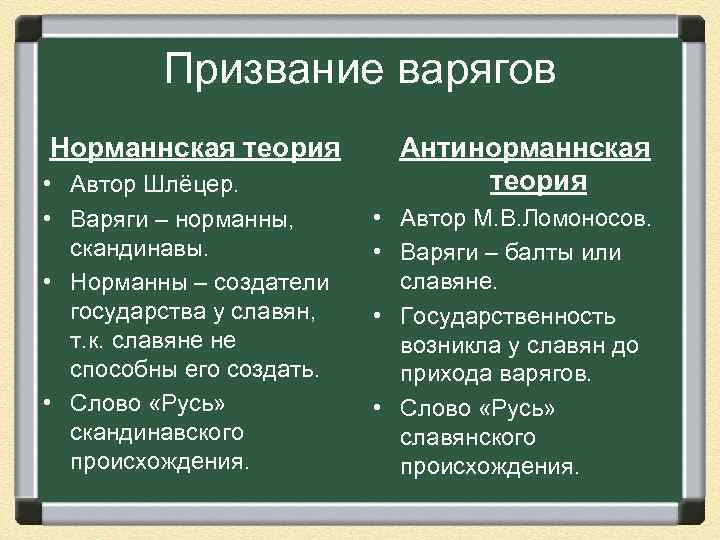 Призвание варягов

Норманнская теория
• Автор Шлёцер.
• Варяги – норманны, скандинавы.
• Норманны – создатели государства у славян, т.к. славяне не способны его создать.
• Слово «Русь» скандинавского происхождения.

Антинорманнская теория
• Автор М.В.Ломоносов.
• Варяги – балты или славяне.
• Государственность возникла у славян до прихода варягов.
• Слово «Русь» славянского происхождения.